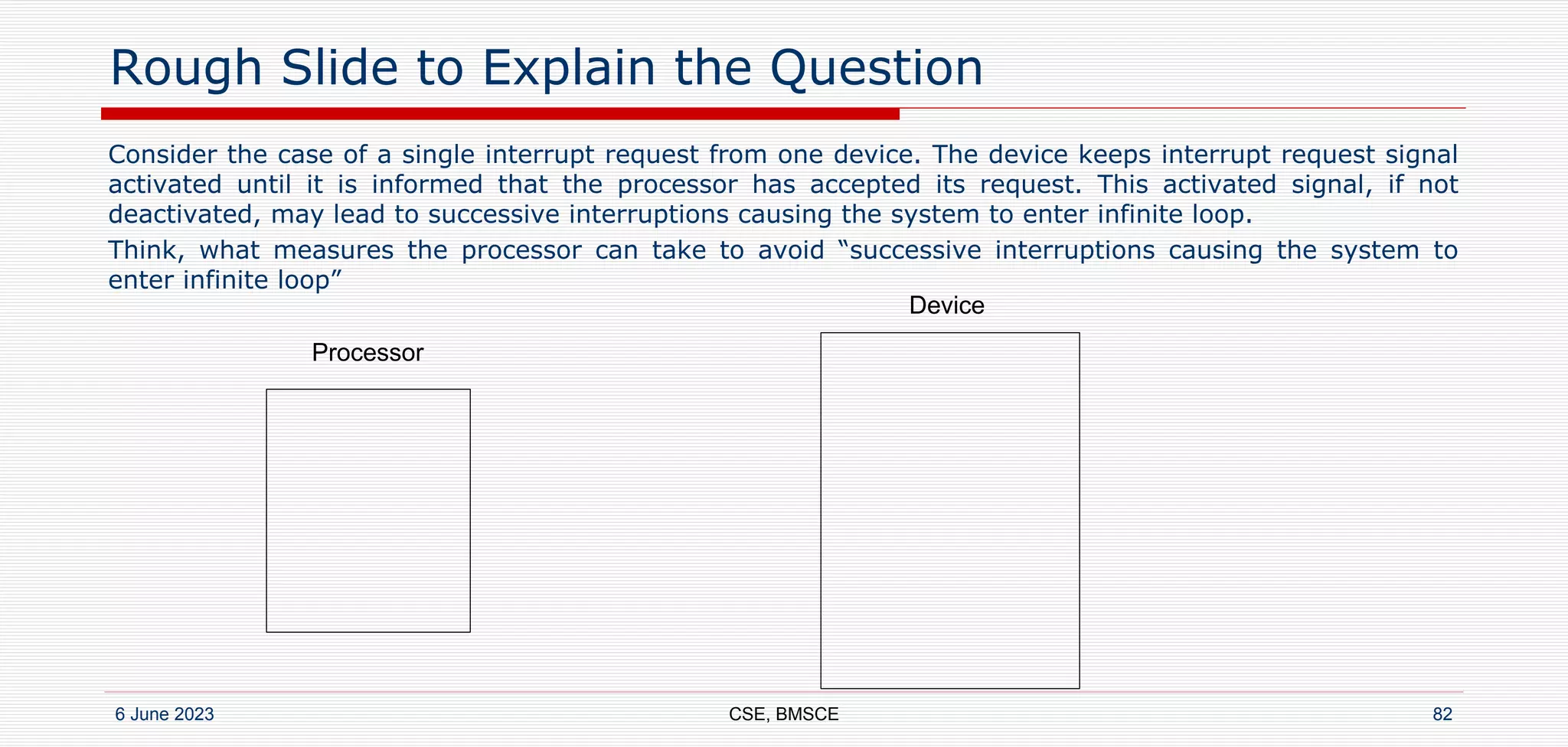 Rough Slide to Explain the Question

Consider the case of a single interrupt request from one device. The device keeps interrupt request signal activated until it is informed that the processor has accepted its request. This activated signal, if not deactivated, may lead to successive interruptions causing the system to enter infinite loop.

Think, what measures the processor can take to avoid “successive interruptions causing the system to enter infinite loop”

Device

Processor

6 June 2023

CSE, BMSCE

82